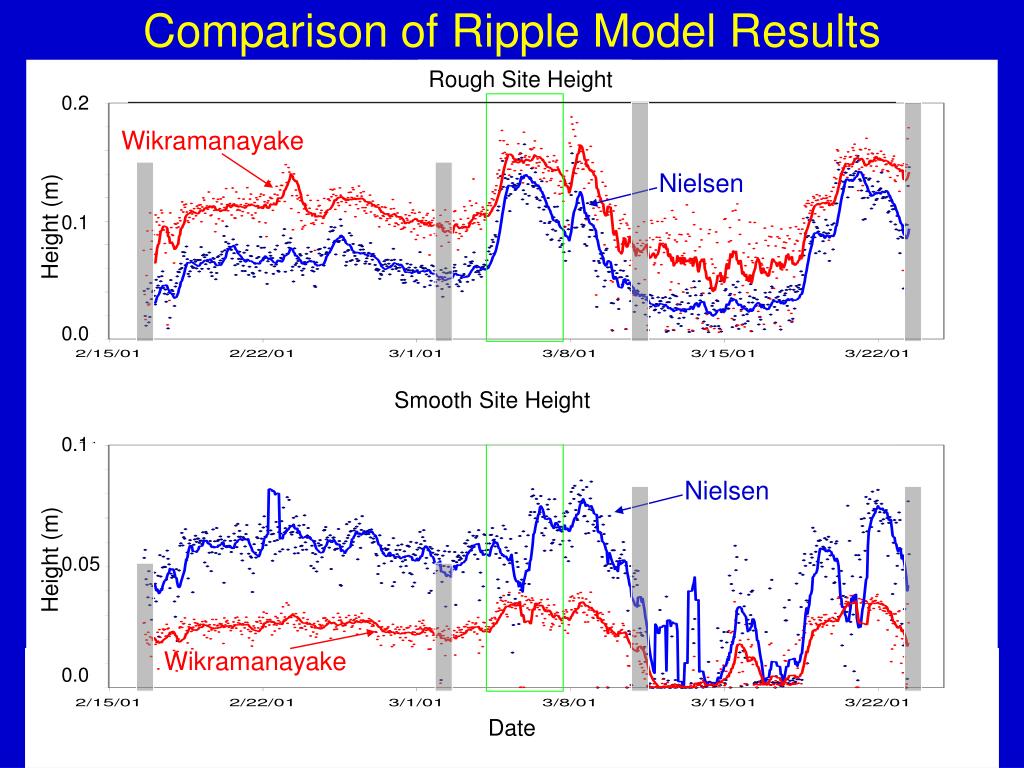 Comparison of Ripple Model Results

Rough Site Height

0.2

0.1

0.0

Height (m)

Wikramanayake

Nielsen

2/15/01

2/22/01

3/1/01

3/8/01

3/15/01

3/22/01

Smooth Site Height

0.1

0.05

0.0

Height (m)

Nielsen

Wikramanayake

2/15/01

2/22/01

3/1/01

3/8/01

3/15/01

3/22/01

Date